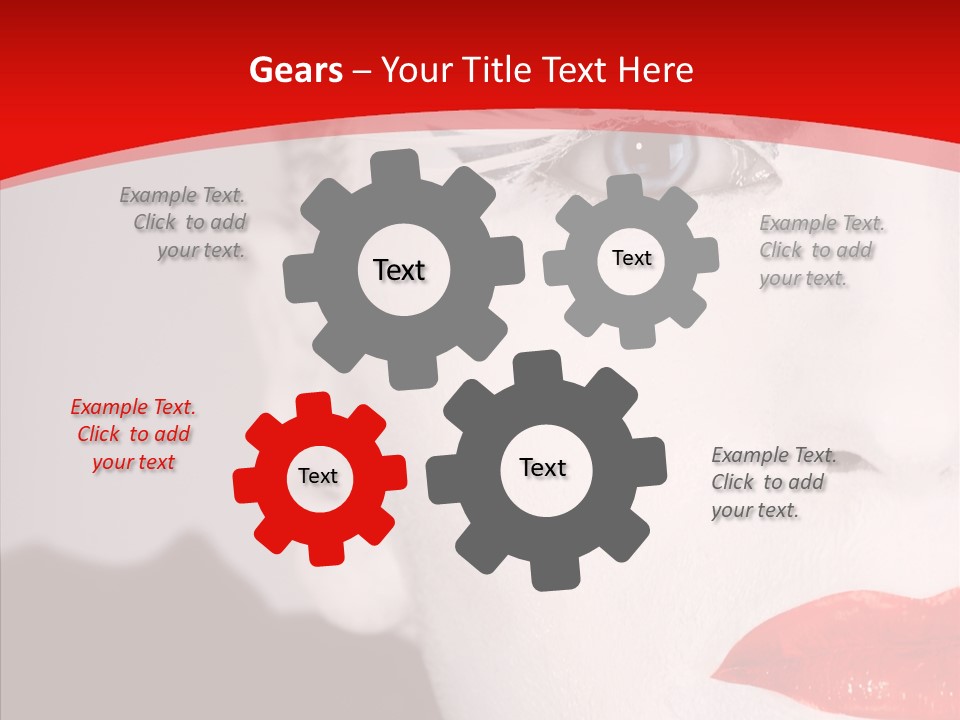 Gears – Your Title Text Here

Example Text. Click to add your text.

Text

Text

Example Text. Click to add your text.

Example Text. Click to add your text

Text

Text

Example Text. Click to add your text.